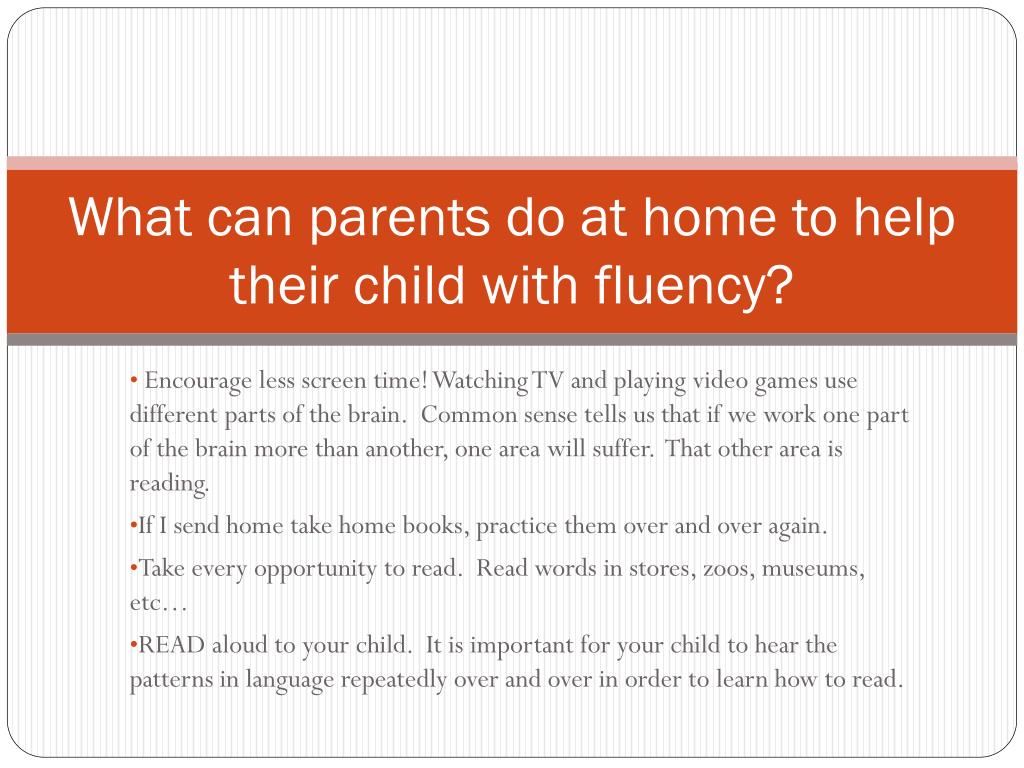 What can parents do at home to help their child with fluency?

• Encourage less screen time! Watching TV and playing video games use different parts of the brain. Common sense tells us that if we work one part of the brain more than another, one area will suffer. That other area is reading.

•If I send home take home books, practice them over and over again.

•Take every opportunity to read. Read words in stores, zoos, museums, etc…

•READ aloud to your child. It is important for your child to hear the patterns in language repeatedly over and over in order to learn how to read.